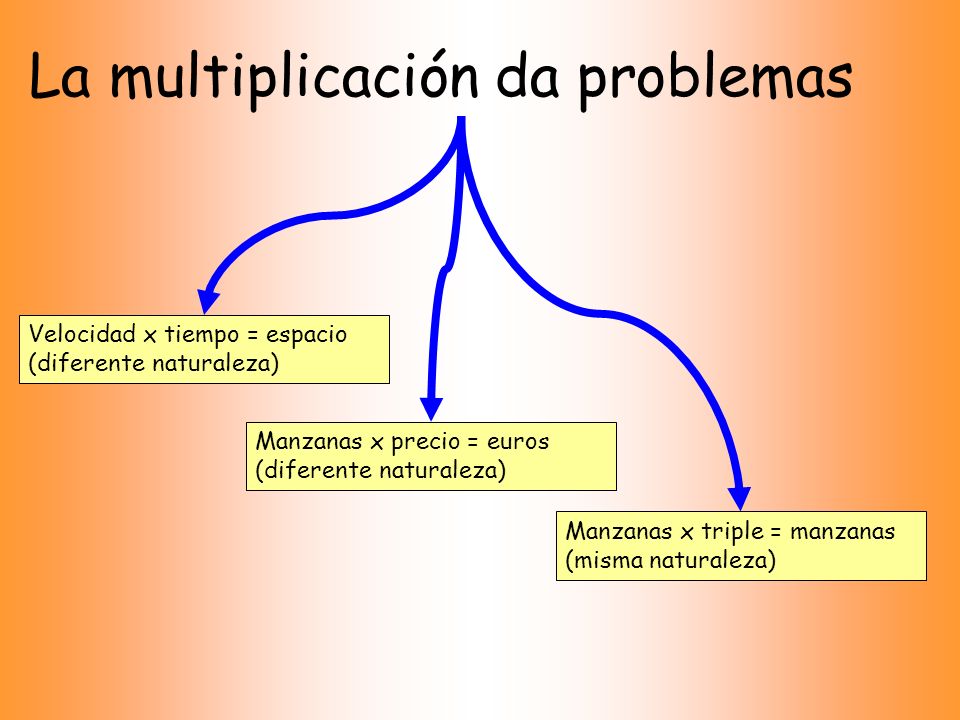 La multiplicación da problemas

Velocidad x tiempo = espacio
(diferente naturaleza)

Manzanas x precio = euros
(diferente naturaleza)

Manzanas x triple = manzanas
(misma naturaleza)